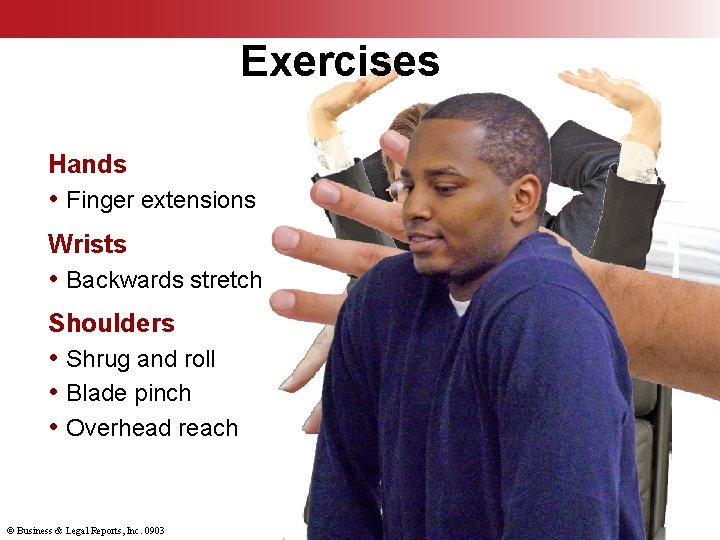 Exercises

Hands

• Finger extensions

Wrists

• Backwards stretch

Shoulders

• Shrug and roll
• Blade pinch
• Overhead reach

© Business & Legal Reports, Inc. 0903